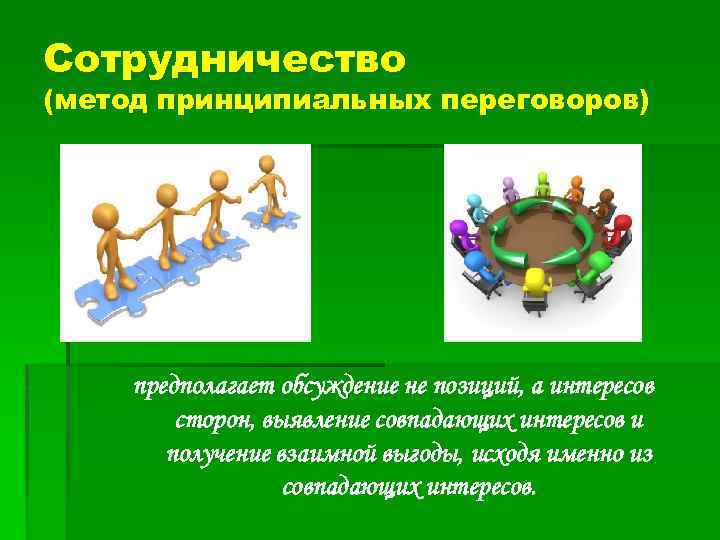 Сотрудничество
(метод принципиальных переговоров)

предполагает обсуждение не позиций, а интересов сторон, выявление совпадающих интересов и получение взаимной выгоды, исходя именно из совпадающих интересов.